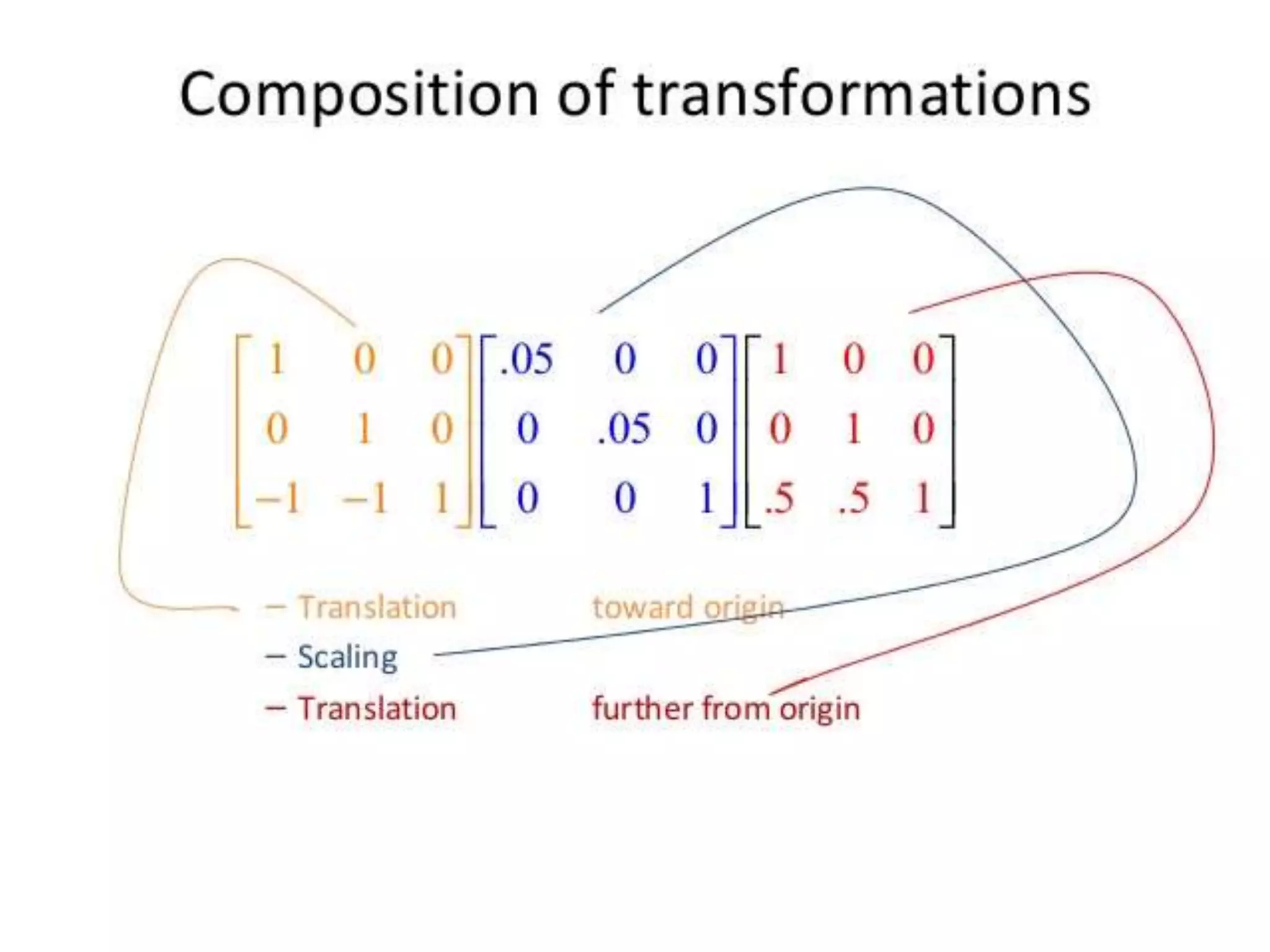 Composition of transformations

$\begin{bmatrix} 1 & 0 & 0 \\ 0 & 1 & 0 \\ -1 & -1 & 1 \end{bmatrix} \begin{bmatrix} .05 & 0 & 0 \\ 0 & .05 & 0 \\ 0 & 0 & 1 \end{bmatrix} \begin{bmatrix} 1 & 0 & 0 \\ 0 & 1 & 0 \\ .5 & .5 & 1 \end{bmatrix}$

– Translation toward origin
– Scaling
– Translation further from origin